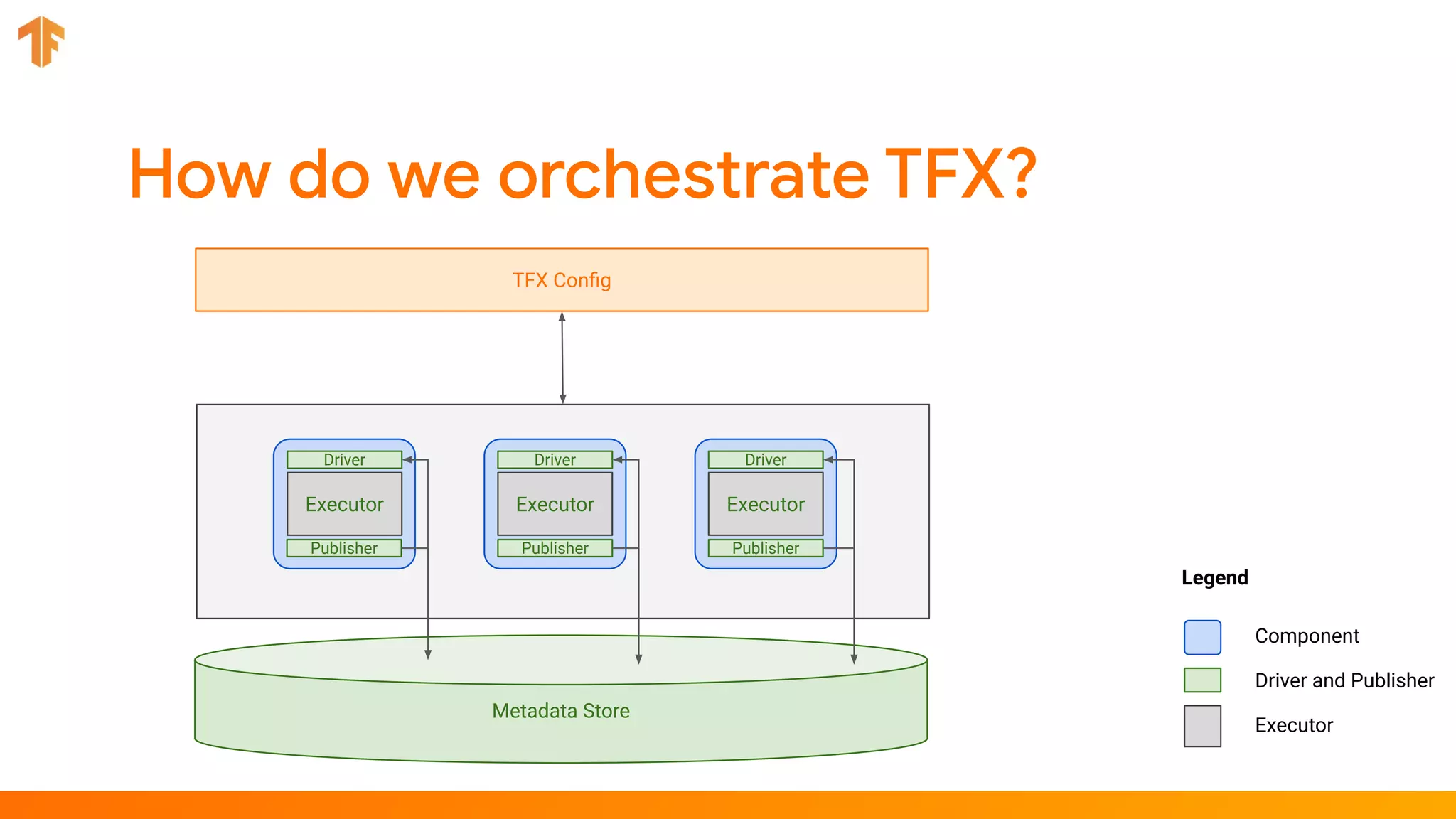 How do we orchestrate TFX?

TFX Config

Driver

Executor

Publisher

Driver

Executor

Publisher

Driver

Executor

Publisher

Metadata Store

Legend

Component

Driver and Publisher

Executor